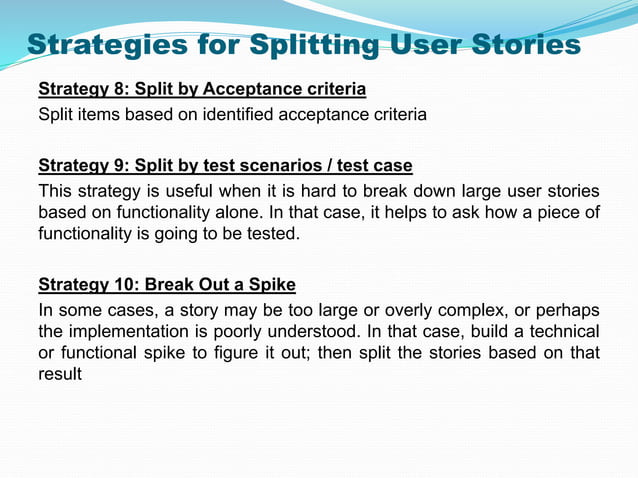 Strategies for Splitting User Stories

Strategy 8: Split by Acceptance criteria
Split items based on identified acceptance criteria

Strategy 9: Split by test scenarios / test case
This strategy is useful when it is hard to break down large user stories based on functionality alone. In that case, it helps to ask how a piece of functionality is going to be tested.

Strategy 10: Break Out a Spike
In some cases, a story may be too large or overly complex, or perhaps the implementation is poorly understood. In that case, build a technical or functional spike to figure it out; then split the stories based on that result